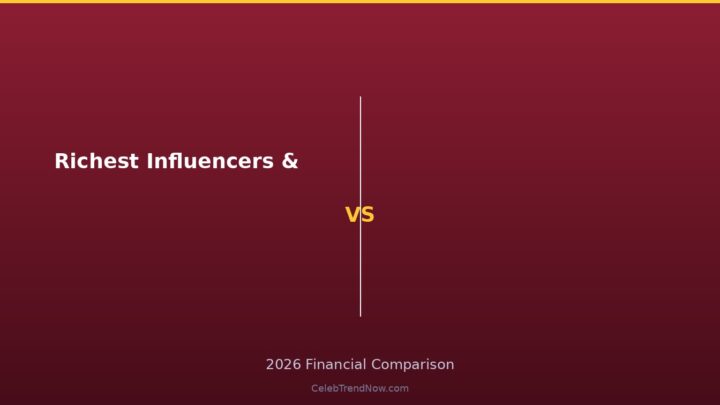 Richest Influencers &

VS

2026 Financial Comparison

CelebTrendNow.com